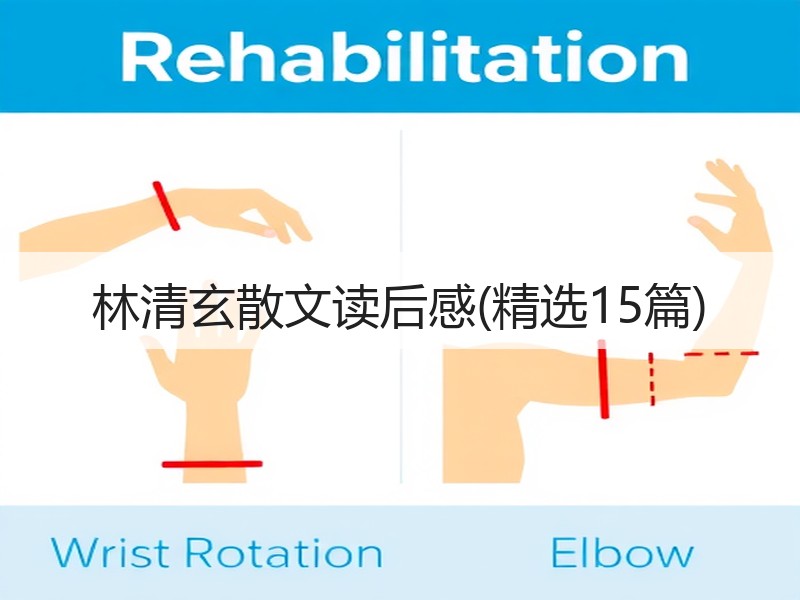 Rehabilitation

林清玄散文读后感(精选15篇)

Wrist Rotation

Elbow